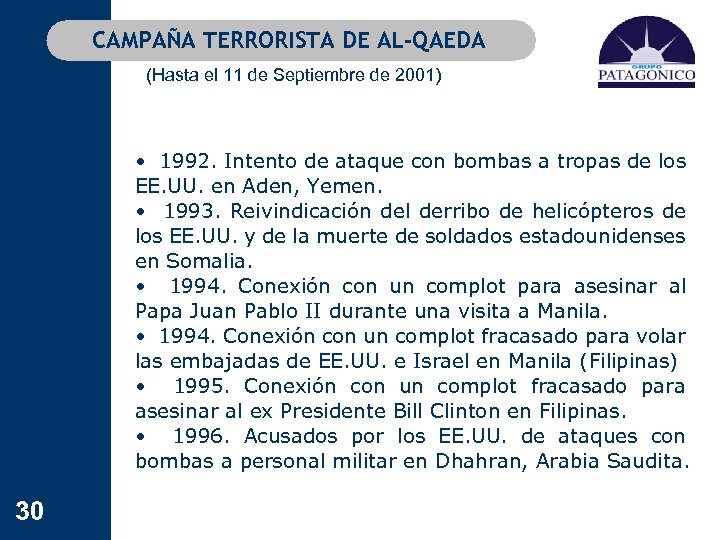 CAMPAÑA TERRORISTA DE AL-QAEDA

(Hasta el 11 de Septiembre de 2001)

GRUPO
PATAGONICO

• 1992. Intento de ataque con bombas a tropas de los EE.UU. en Aden, Yemen.
• 1993. Reivindicación del derribo de helicópteros de los EE.UU. y de la muerte de soldados estadounidenses en Somalia.
• 1994. Conexión con un complot para asesinar al Papa Juan Pablo II durante una visita a Manila.
• 1994. Conexión con un complot fracasado para volar las embajadas de EE.UU. e Israel en Manila (Filipinas)
• 1995. Conexión con un complot fracasado para asesinar al ex Presidente Bill Clinton en Filipinas.
• 1996. Acusados por los EE.UU. de ataques con bombas a personal militar en Dhahran, Arabia Saudita.

30